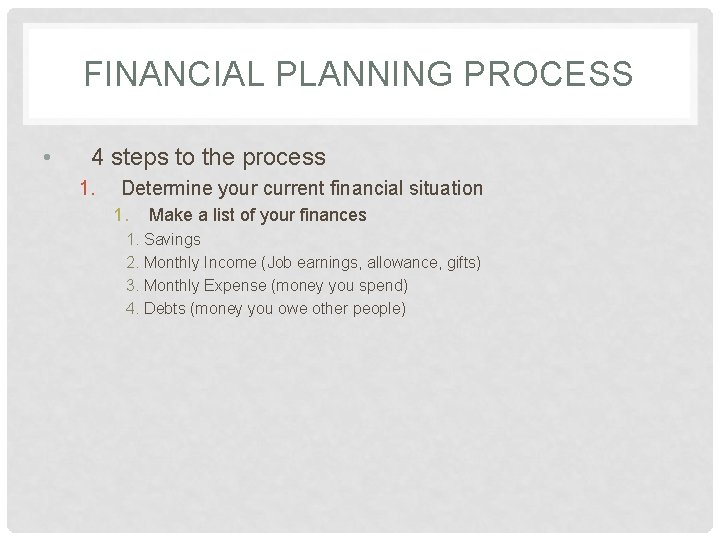 FINANCIAL PLANNING PROCESS

• 4 steps to the process

1. Determine your current financial situation

1. Make a list of your finances

1. Savings
2. Monthly Income (Job earnings, allowance, gifts)
3. Monthly Expense (money you spend)
4. Debts (money you owe other people)